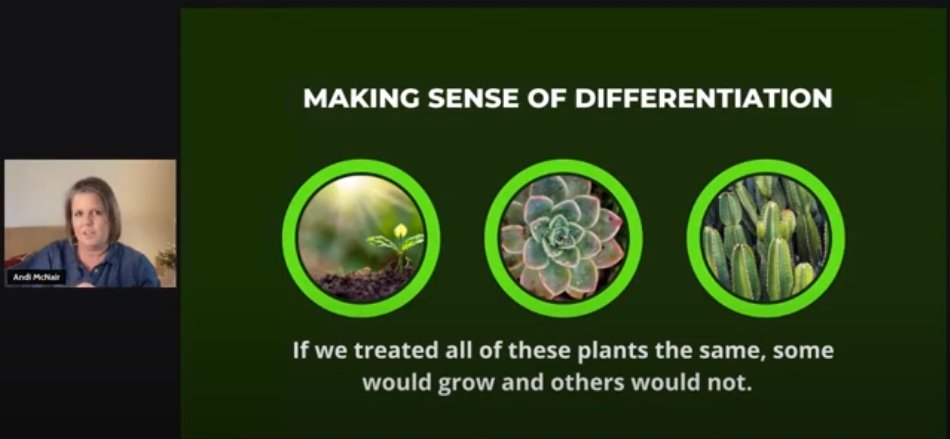 Andi McNair

MAKING SENSE OF DIFFERENTIATION

If we treated all of these plants the same, some would grow and others would not.